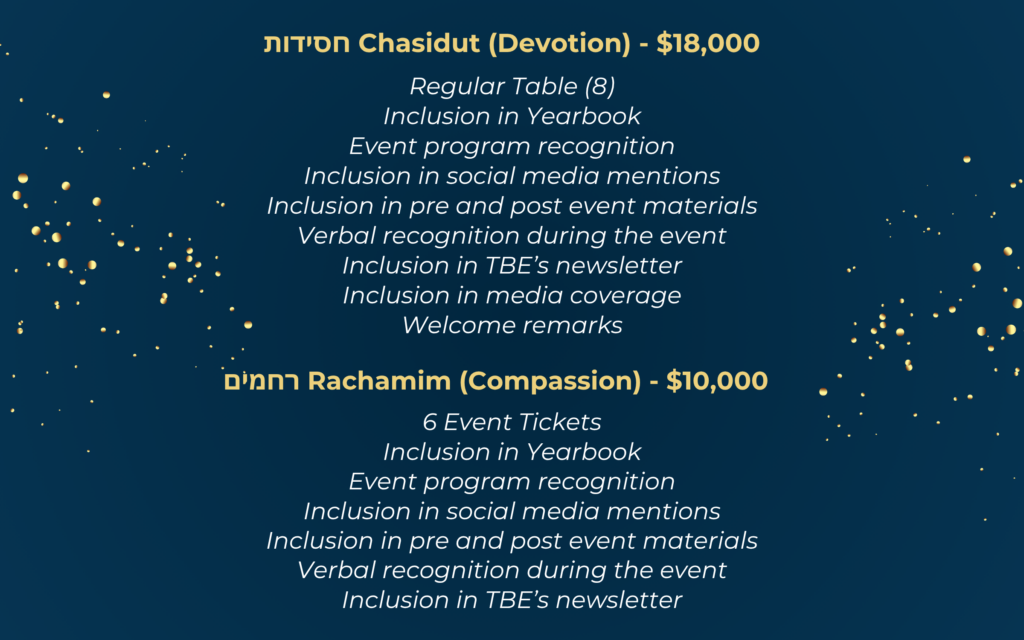 חסידות Chasidut (Devotion) - $18,000

Regular Table (8)
Inclusion in Yearbook
Event program recognition
Inclusion in social media mentions
Inclusion in pre and post event materials
Verbal recognition during the event
Inclusion in TBE's newsletter
Inclusion in media coverage
Welcome remarks

רחמים Rachamim (Compassion) - $10,000

6 Event Tickets
Inclusion in Yearbook
Event program recognition
Inclusion in social media mentions
Inclusion in pre and post event materials
Verbal recognition during the event
Inclusion in TBE's newsletter